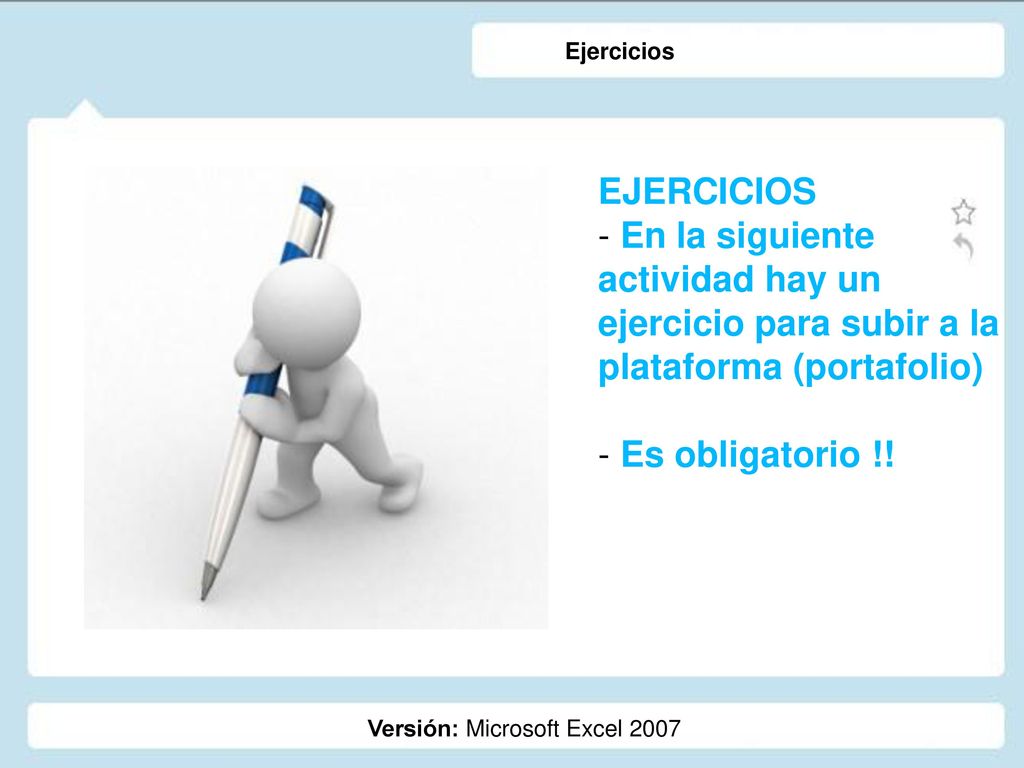 Ejercicios

EJERCICIOS
- En la siguiente actividad hay un ejercicio para subir a la plataforma (portafolio)

- Es obligatorio !!

Versión: Microsoft Excel 2007